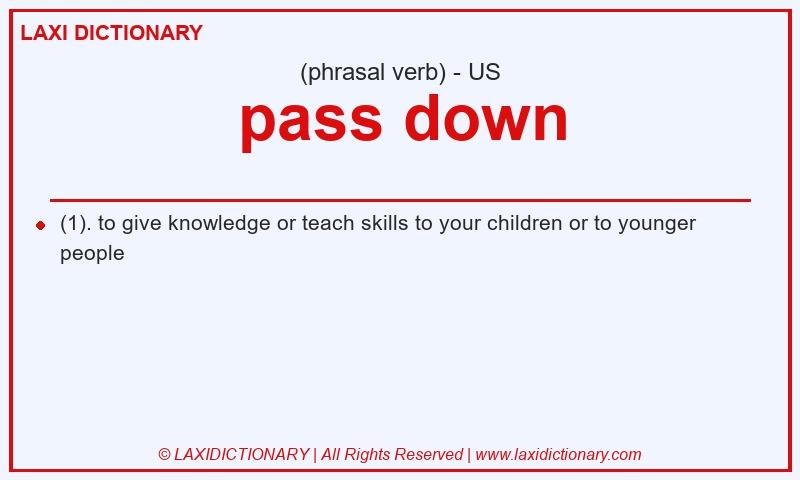 LAXI DICTIONARY

(phrasal verb) - US

pass down

(1). to give knowledge or teach skills to your children or to younger people

© LAXIDICTIONARY | All Rights Reserved | www.laxidictionary.com